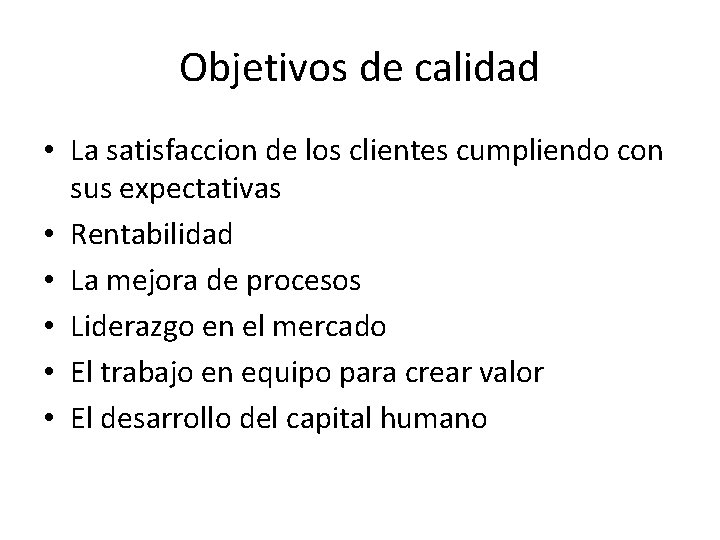 Objetivos de calidad

• La satisfaccion de los clientes cumpliendo con sus expectativas
• Rentabilidad
• La mejora de procesos
• Liderazgo en el mercado
• El trabajo en equipo para crear valor
• El desarrollo del capital humano